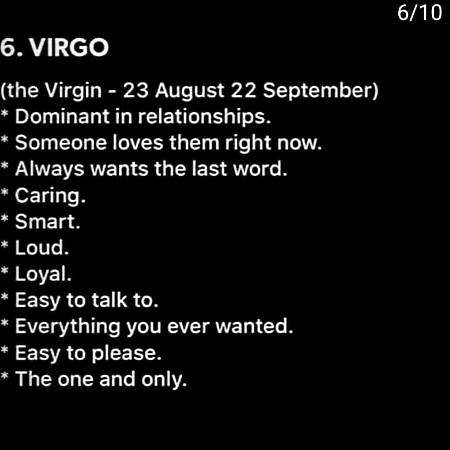 6/10

6. VIRGO

(the Virgin - 23 August 22 September)
* Dominant in relationships.
* Someone loves them right now.
* Always wants the last word.
* Caring.
* Smart.
* Loud.
* Loyal.
* Easy to talk to.
* Everything you ever wanted.
* Easy to please.
* The one and only.